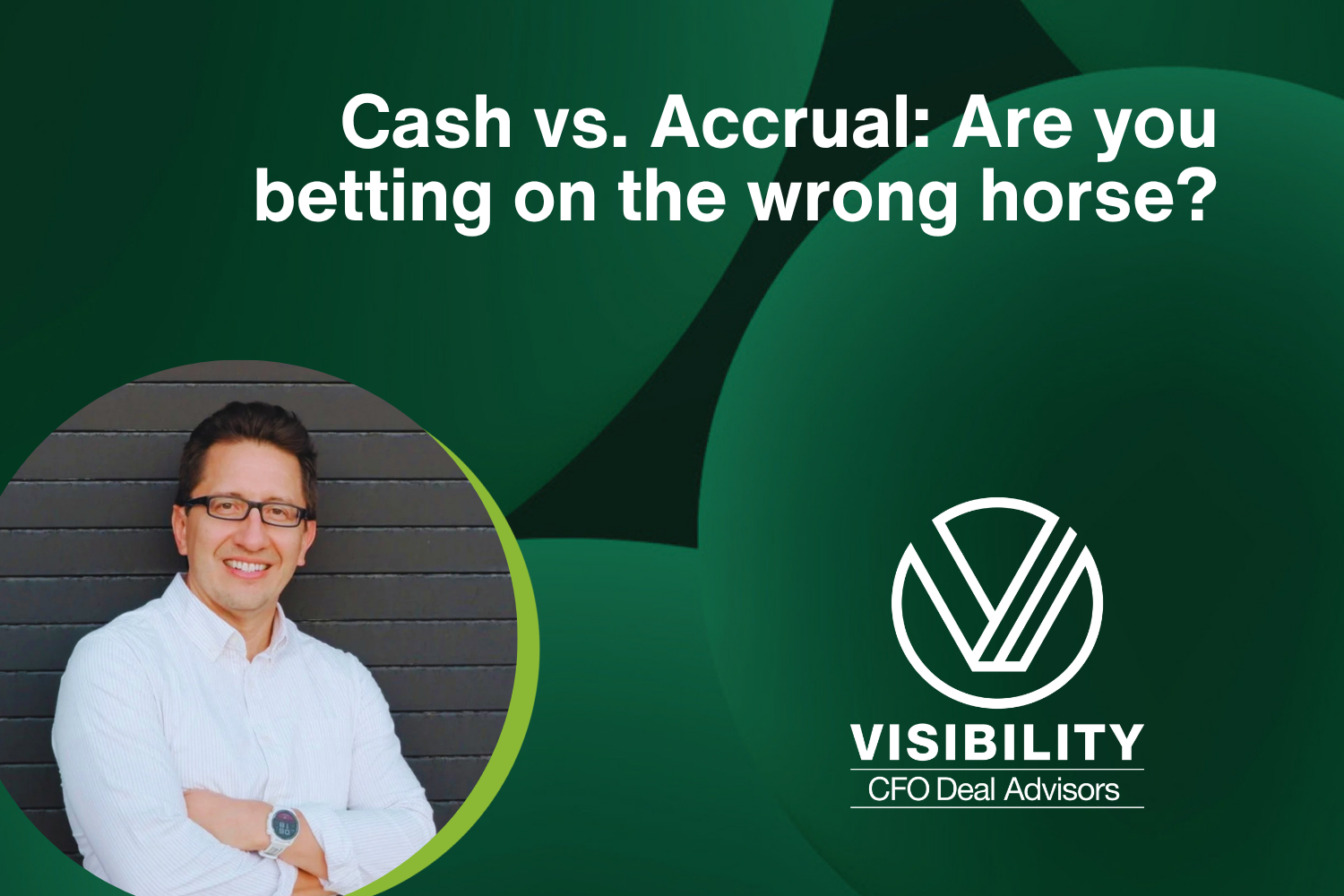 Cash vs. Accrual: Are you betting on the wrong horse?

VISIBILITY
CFO Deal Advisors